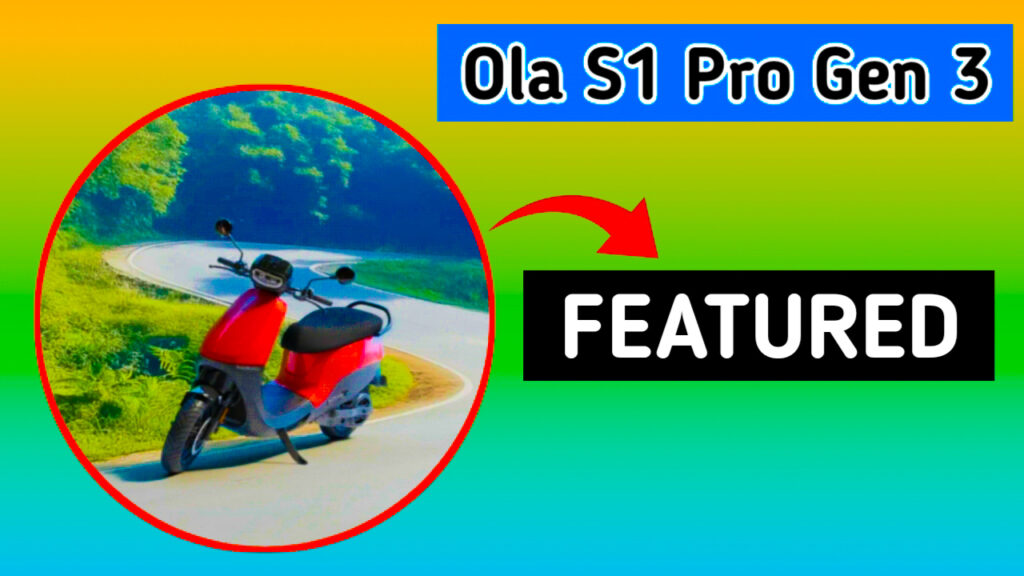 Ola S1 Pro Gen 3

FEATURED